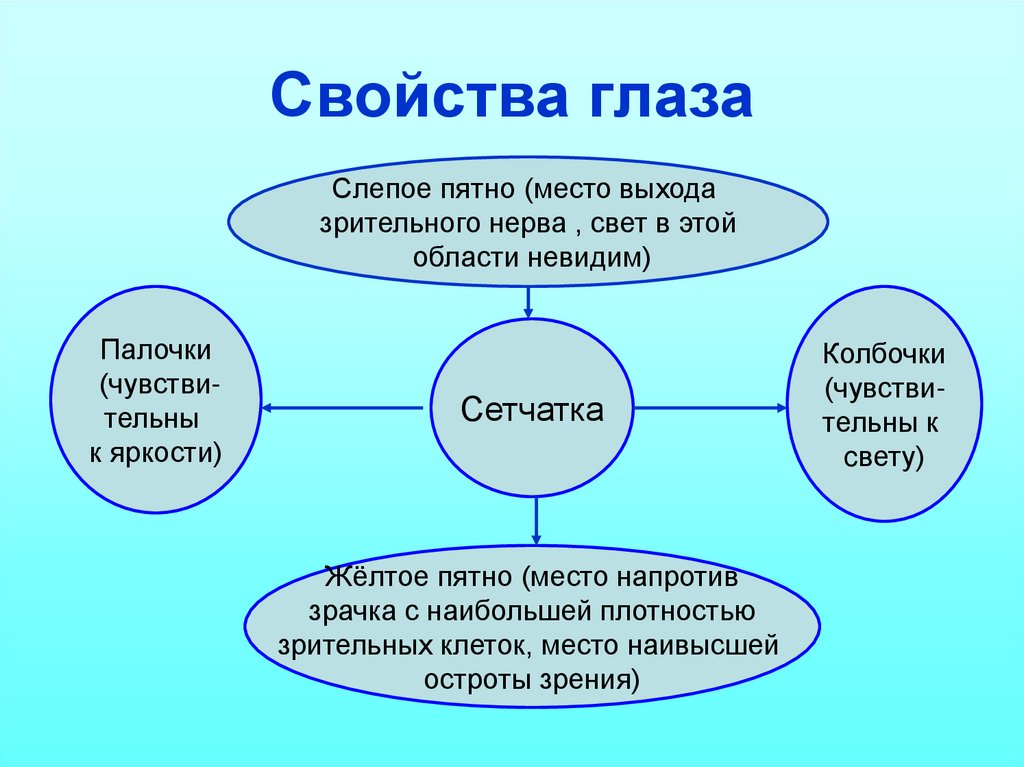 Свойства глаза

Слепое пятно (место выхода зрительного нерва , свет в этой области невидим)

Палочки (чувствительны к яркости)

Сетчатка

Колбочки (чувствительны к свету)

Жёлтое пятно (место напротив зрачка с наибольшей плотностью зрительных клеток, место наивысшей остроты зрения)